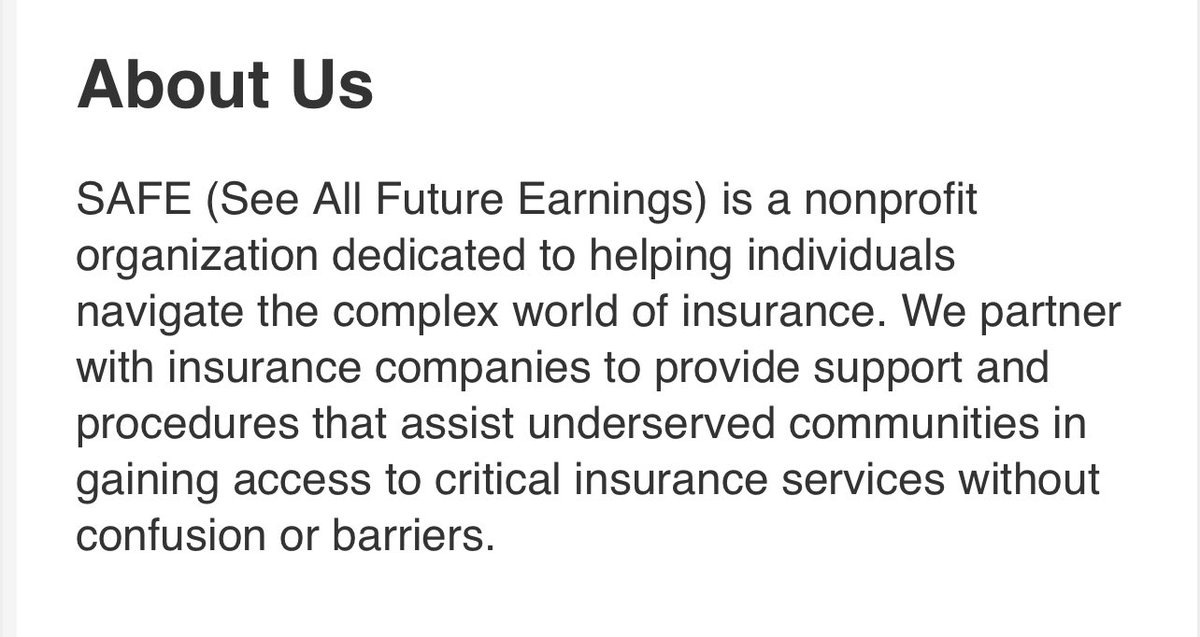 About Us

SAFE (See All Future Earnings) is a nonprofit organization dedicated to helping individuals navigate the complex world of insurance. We partner with insurance companies to provide support and procedures that assist underserved communities in gaining access to critical insurance services without confusion or barriers.